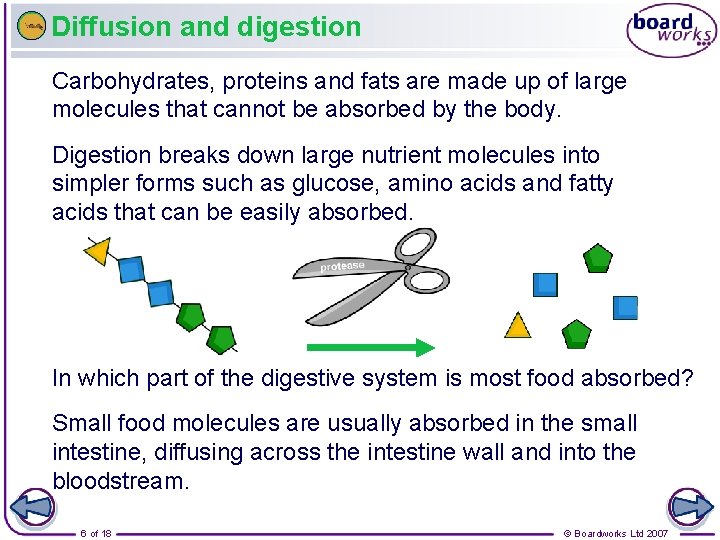 Diffusion and digestion

board works

Carbohydrates, proteins and fats are made up of large molecules that cannot be absorbed by the body.

Digestion breaks down large nutrient molecules into simpler forms such as glucose, amino acids and fatty acids that can be easily absorbed.

protease

In which part of the digestive system is most food absorbed?

Small food molecules are usually absorbed in the small intestine, diffusing across the intestine wall and into the bloodstream.

6 of 18

© Boardworks Ltd 2007